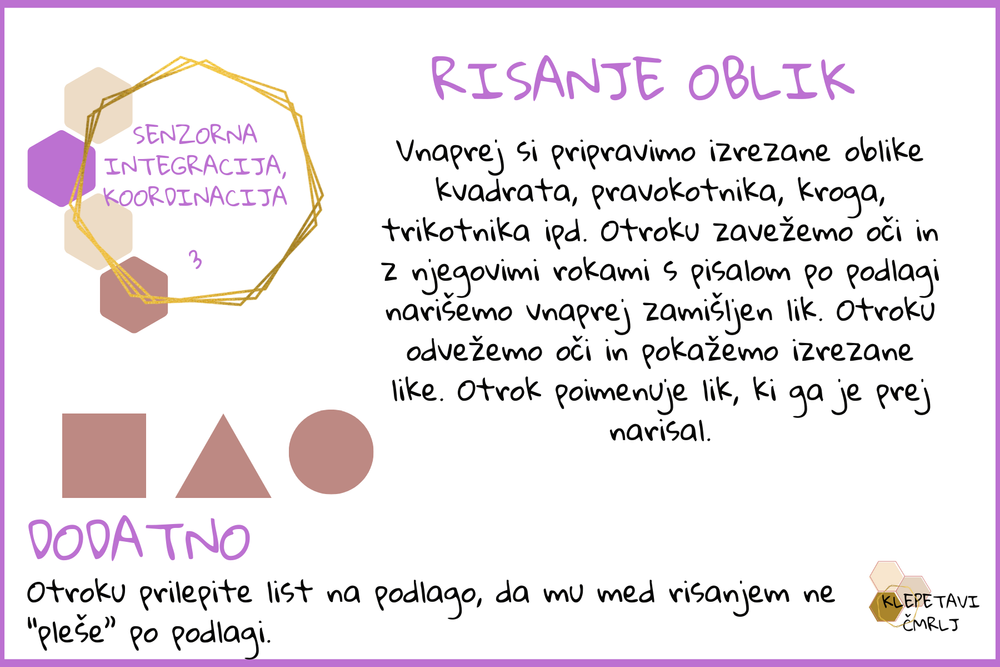 SENZORNA INTEGRACIJA, KOORDINACIJA

3

RISANJE OBLIK

Vnaprej si pripravimo izrezane oblike kvadrata, pravokotnika, kroga, trikotnika ipd. Otroku zavežemo oči in z njegovimi rokami s pisalom po podlagi narišemo vnaprej zamišljen lik. Otroku odvežemo oči in pokažemo izrezane like. Otrok poimenuje lik, ki ga je prej narisal.

DODATNO

Otroku prilepite list na podlago, da mu med risanjem ne "pleše" po podlagi.

KLEPETAVI ČMRLJ